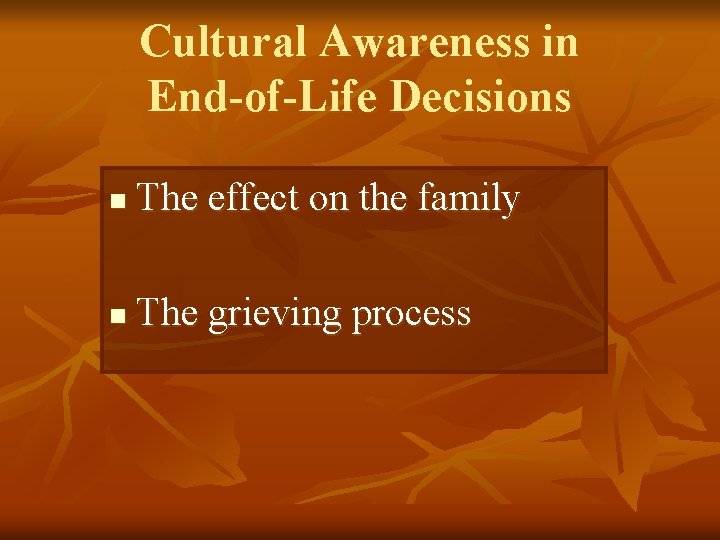 Cultural Awareness in End-of-Life Decisions

- The effect on the family
- The grieving process